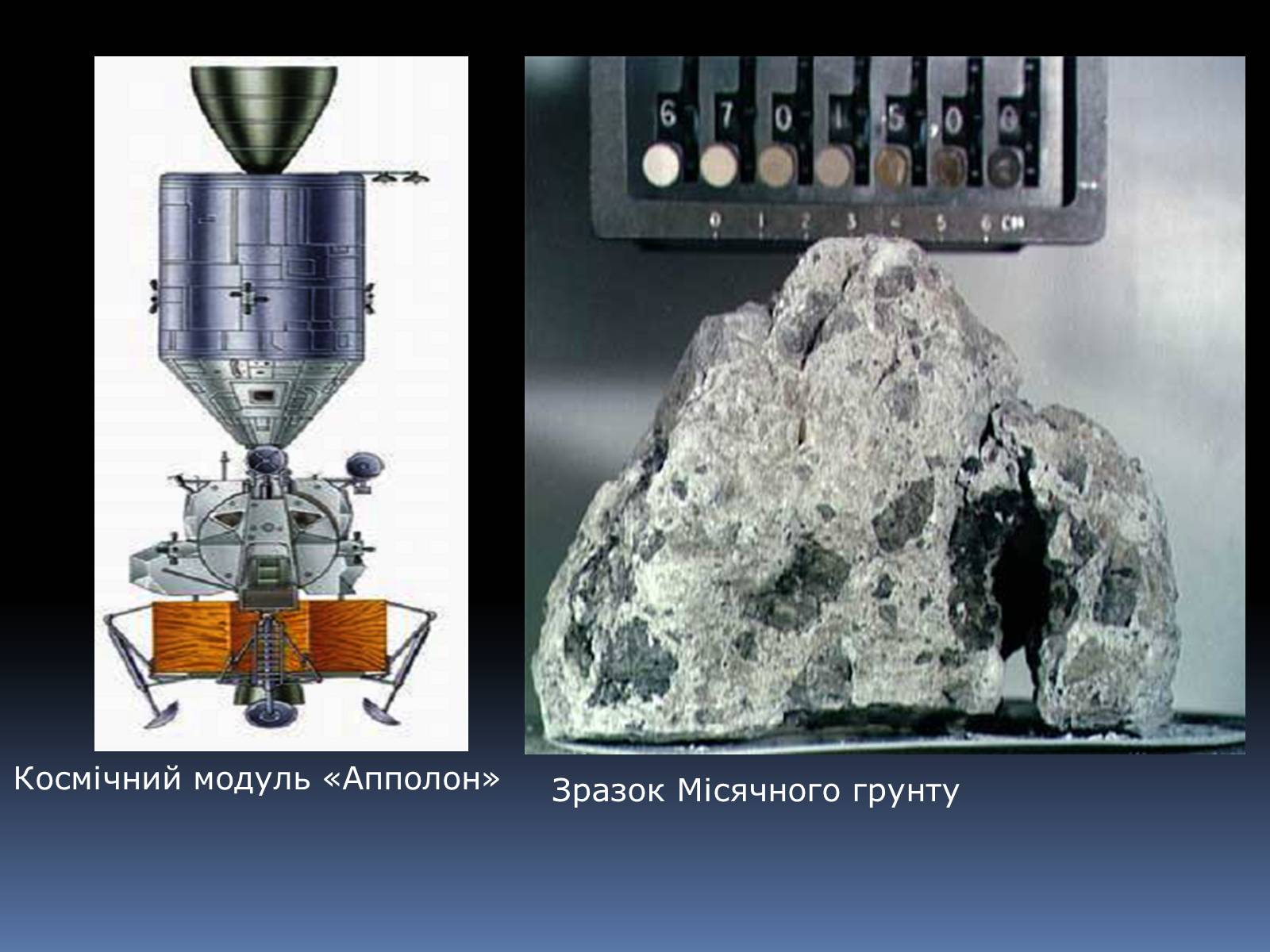 6 7 0 1 5 0 0

0 1 2 3 4 5 6 cm

Космічний модуль «Апполон»

Зразок Місячного грунту